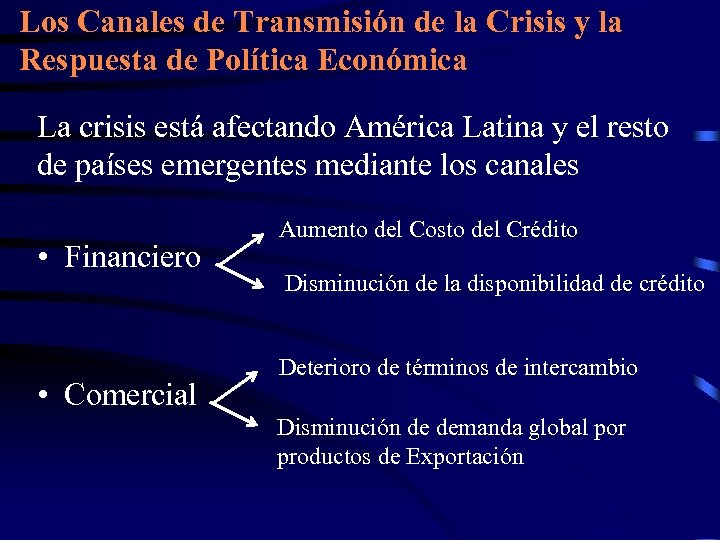 Los Canales de Transmisión de la Crisis y la Respuesta de Política Económica

La crisis está afectando América Latina y el resto de países emergentes mediante los canales

• Financiero

Aumento del Costo del Crédito

Disminución de la disponibilidad de crédito

• Comercial

Deterioro de términos de intercambio

Disminución de demanda global por productos de Exportación